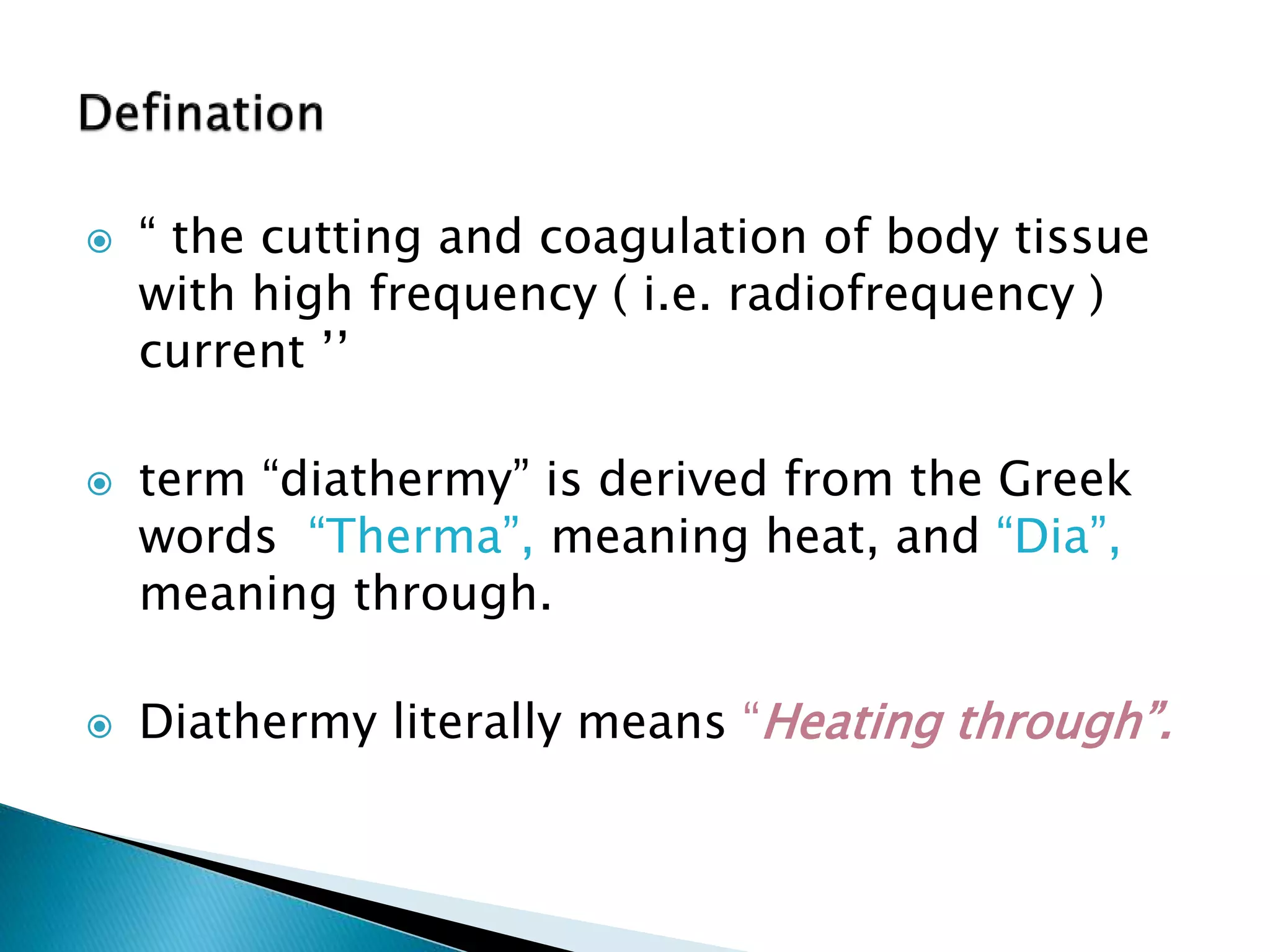 Defination

“ the cutting and coagulation of body tissue with high frequency ( i.e. radiofrequency ) current ’’

term “diathermy” is derived from the Greek words “Therma”, meaning heat, and “Dia”, meaning through.

Diathermy literally means “Heating through”.